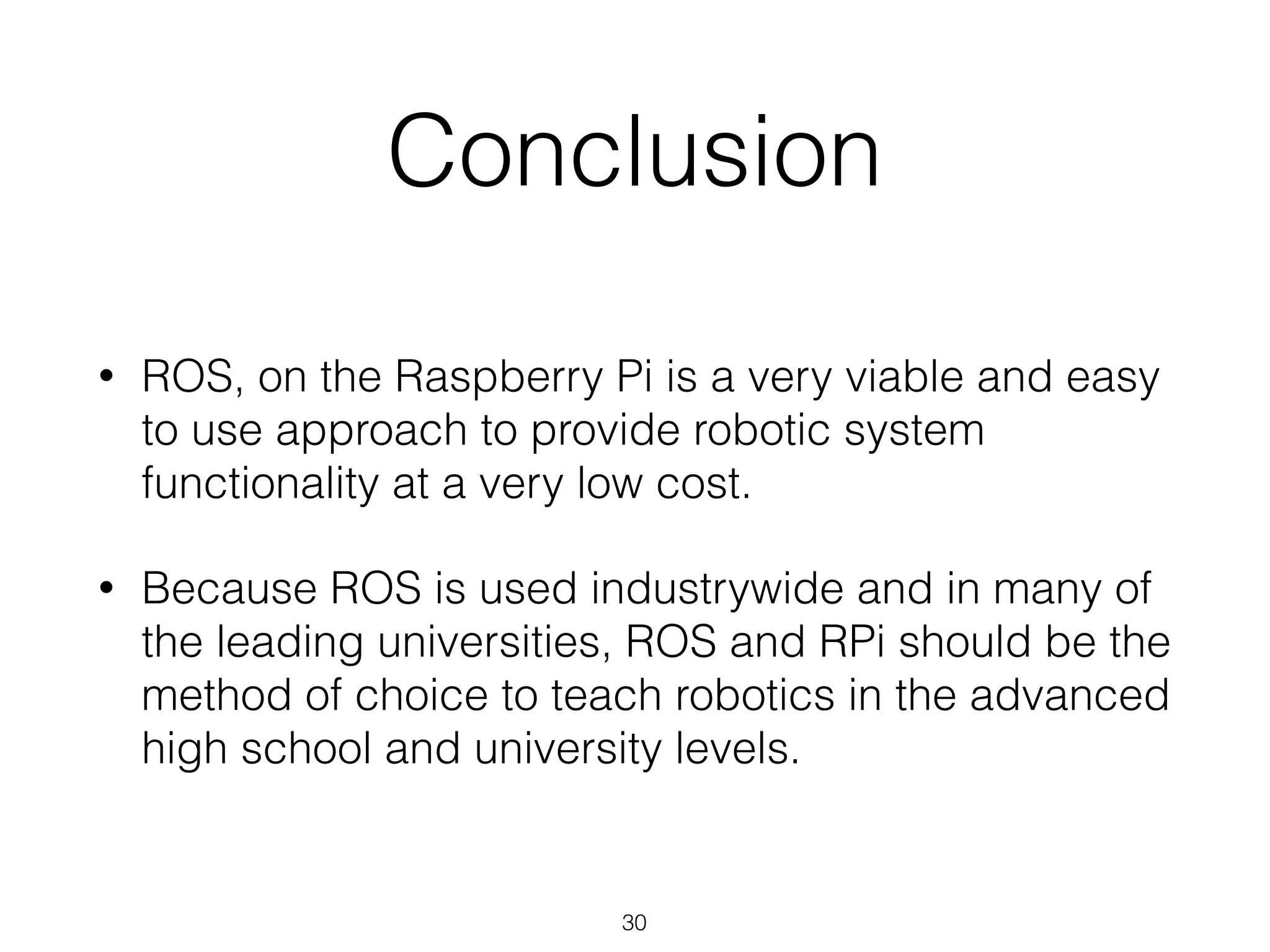 Conclusion

• ROS, on the Raspberry Pi is a very viable and easy to use approach to provide robotic system functionality at a very low cost.

• Because ROS is used industrywide and in many of the leading universities, ROS and RPi should be the method of choice to teach robotics in the advanced high school and university levels.

30